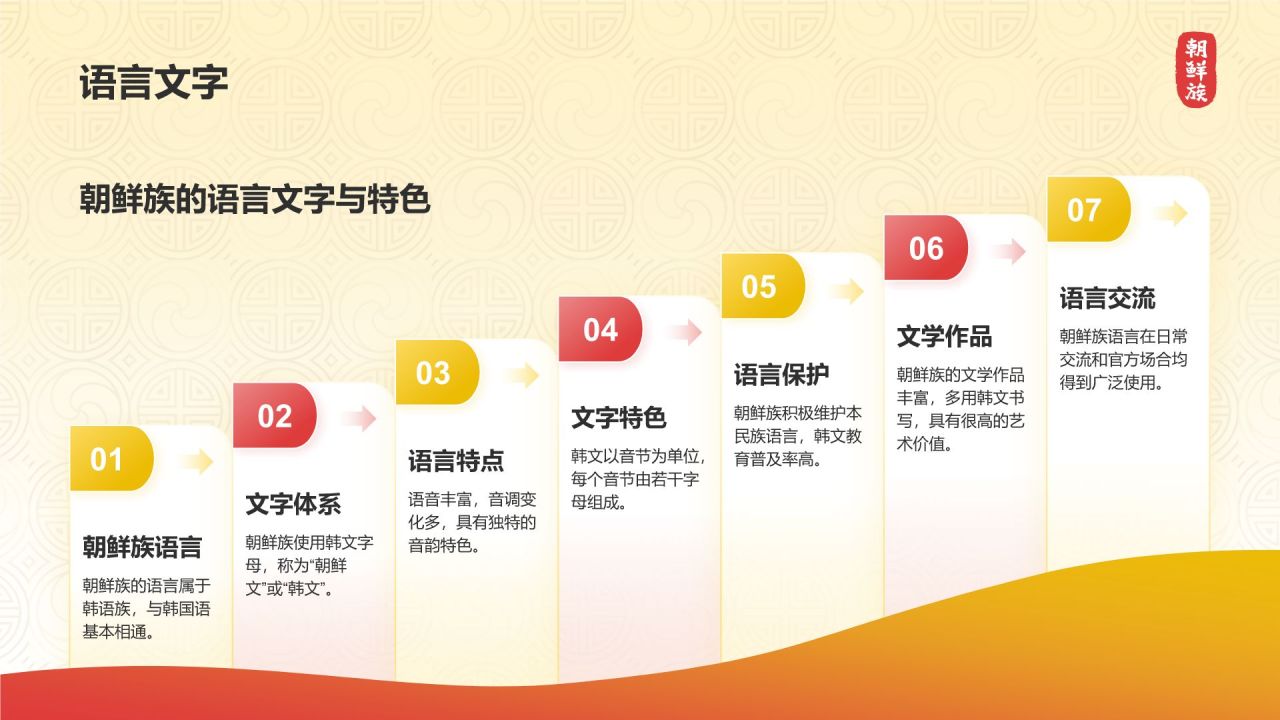 语言文字

朝鲜族

朝鲜族的语言文字与特色

01

朝鲜族语言

朝鲜族的语言属于韩语族，与韩国语基本相通。

02

文字体系

朝鲜族使用韩文字母，称为“朝鲜文”或“韩文”。

03

语言特点

语音丰富，音调变化多，具有独特的音韵特色。

04

文字特色

韩文以音节为单位，每个音节由若干字母组成。

05

语言保护

朝鲜族积极维护本民族语言，韩文教育普及率高。

06

文学作品

朝鲜族的文学作品丰富，多用韩文书写，具有很高的艺术价值。

07

语言交流

朝鲜族语言在日常交流和官方场合均得到广泛使用。